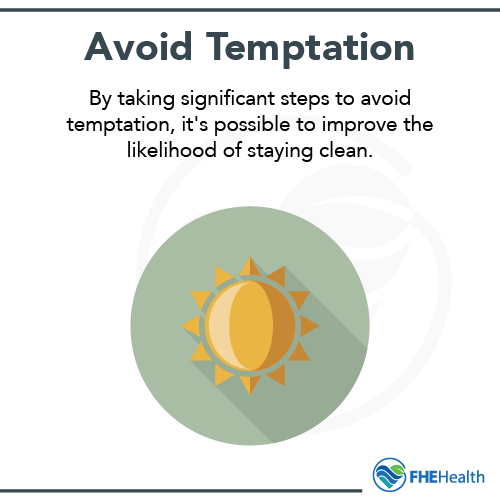 Avoid Temptation

By taking significant steps to avoid temptation, it's possible to improve the likelihood of staying clean.

FHEHealth